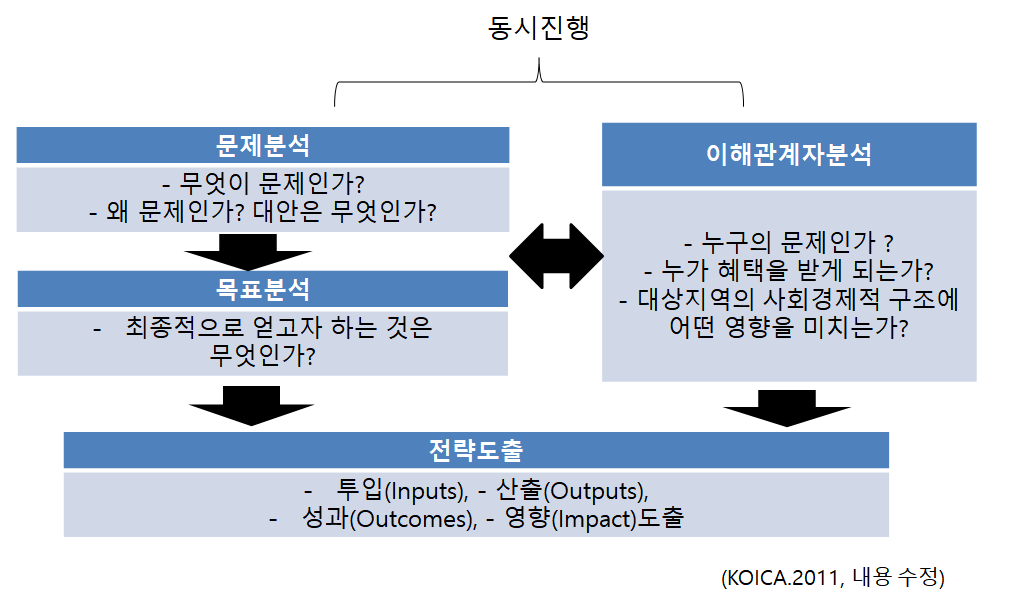 동시진행

문제분석

- 무엇이 문제인가?
- 왜 문제인가? 대안은 무엇인가?

목표분석

- 최종적으로 얻고자 하는 것은 무엇인가?

이해관계자분석

- 누구의 문제인가 ?
- 누가 혜택을 받게 되는가?
- 대상지역의 사회경제적 구조에 어떤 영향을 미치는가?

전략도출

- 투입(Inputs), - 산출(Outputs),
- 성과(Outcomes), - 영향(Impact)도출

(KOICA.2011, 내용 수정)